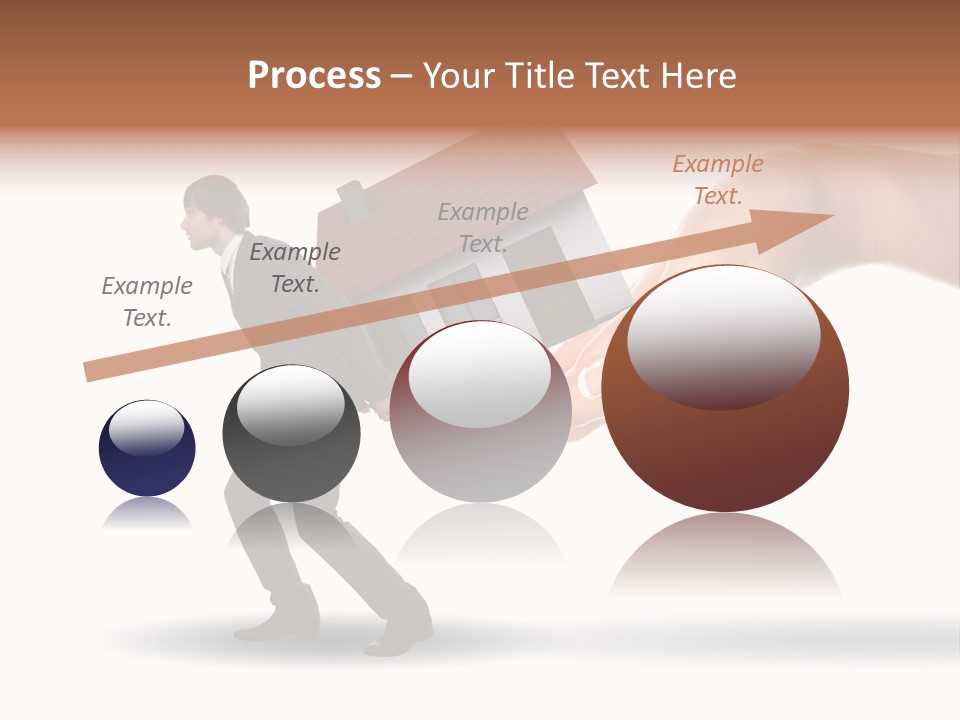 Process – Your Title Text Here

Example Text.

Example Text.

Example Text.

Example Text.